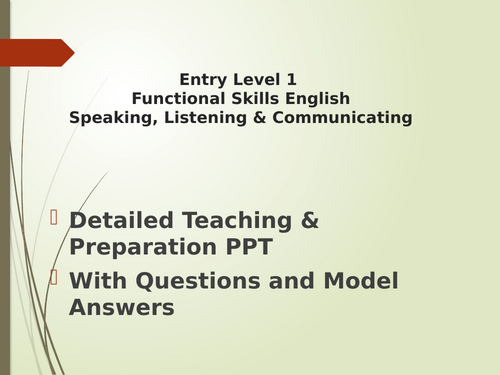 Entry Level 1
Functional Skills English
Speaking, Listening & Communicating

Detailed Teaching & Preparation PPT

With Questions and Model Answers